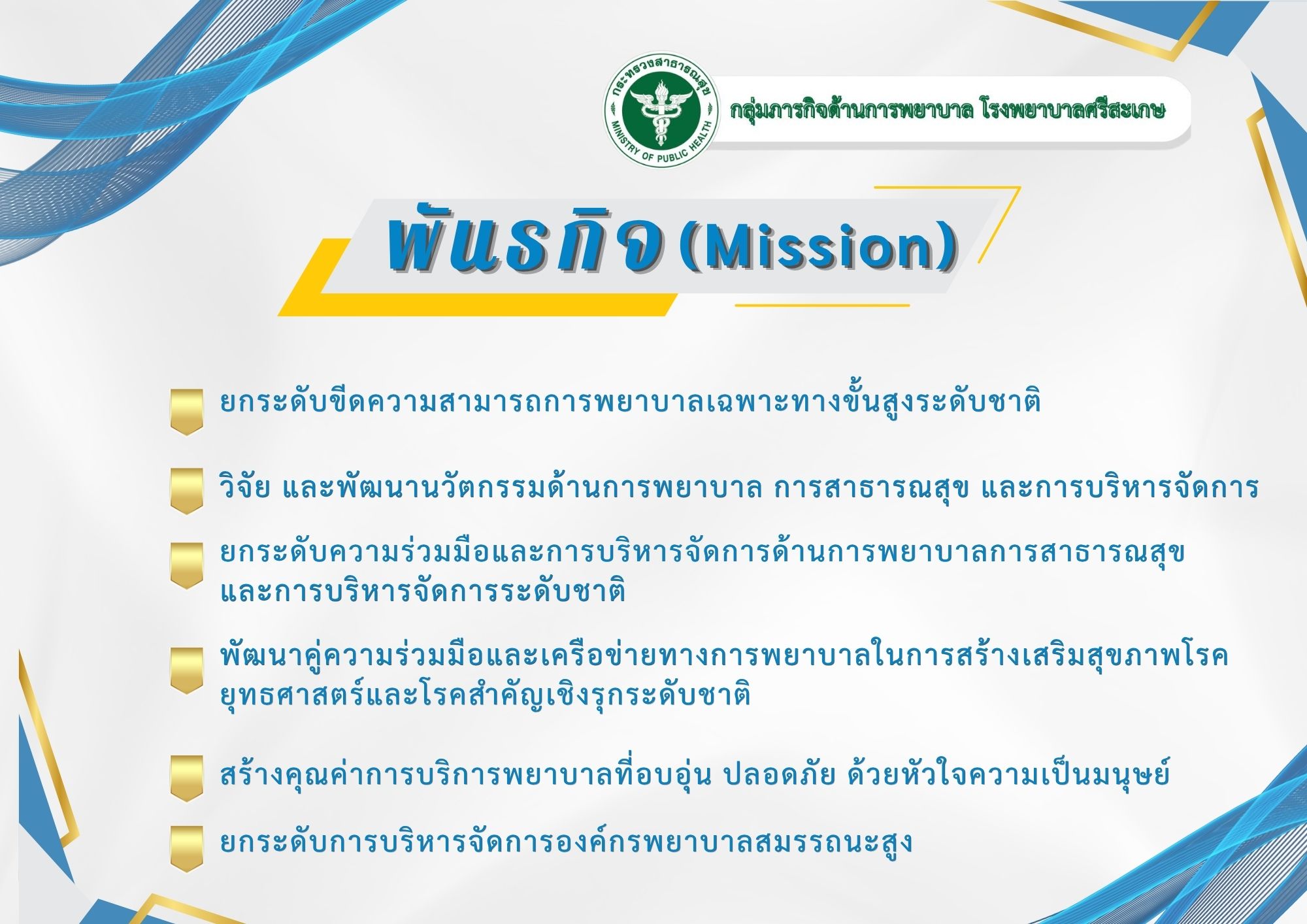 กระทรวงสาธารณสุข
MINISTRY OF PUBLIC HEALTH
กลุ่มภารกิจด้านการพยาบาล โรงพยาบาลศรีสะเกษ

พันธกิจ (Mission)

ยกระดับขีดความสามารถการพยาบาลเฉพาะทางขั้นสูงระดับชาติ

วิจัย และพัฒนานวัตกรรมด้านการพยาบาล การสาธารณสุข และการบริหารจัดการ

ยกระดับความร่วมมือและการบริหารจัดการด้านการพยาบาลการสาธารณสุข และการบริหารจัดการระดับชาติ

พัฒนาคู่ความร่วมมือและเครือข่ายทางการพยาบาลในการสร้างเสริมสุขภาพโรคยุทธศาสตร์และโรคสำคัญเชิงรุกระดับชาติ

สร้างคุณค่าการบริการพยาบาลที่อบอุ่น ปลอดภัย ด้วยหัวใจความเป็นมนุษย์

ยกระดับการบริหารจัดการองค์กรพยาบาลสมรรถนะสูง